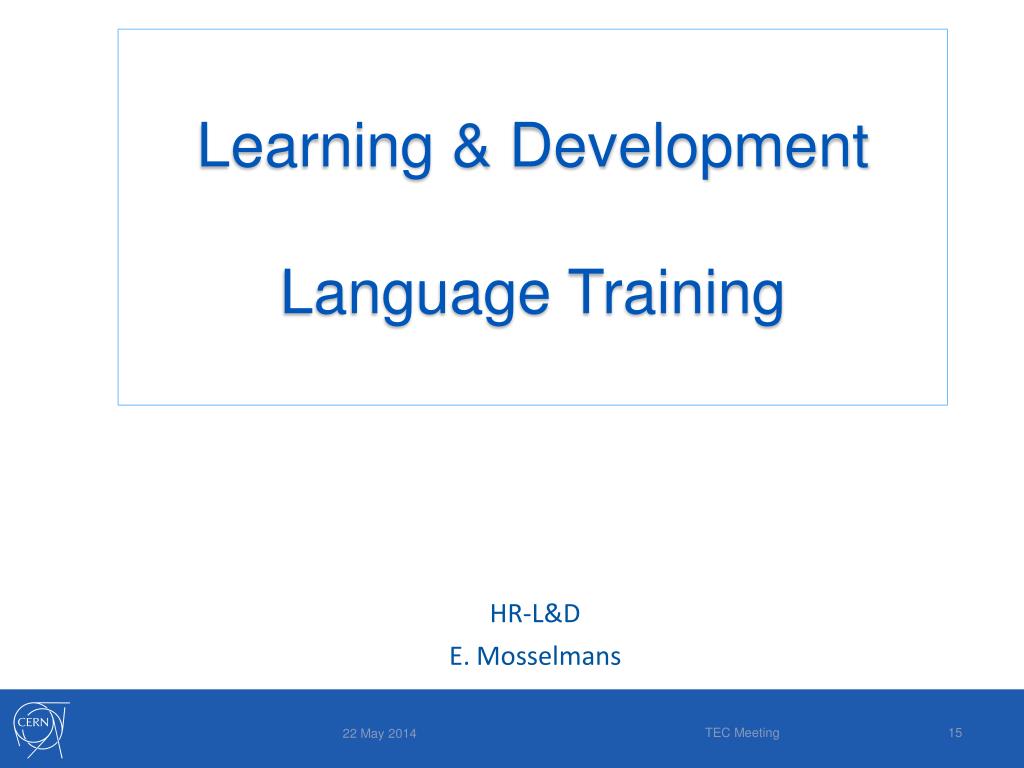 Learning & Development

Language Training

HR-L&D

E. Mosselmans

CERN

22 May 2014

TEC Meeting

15